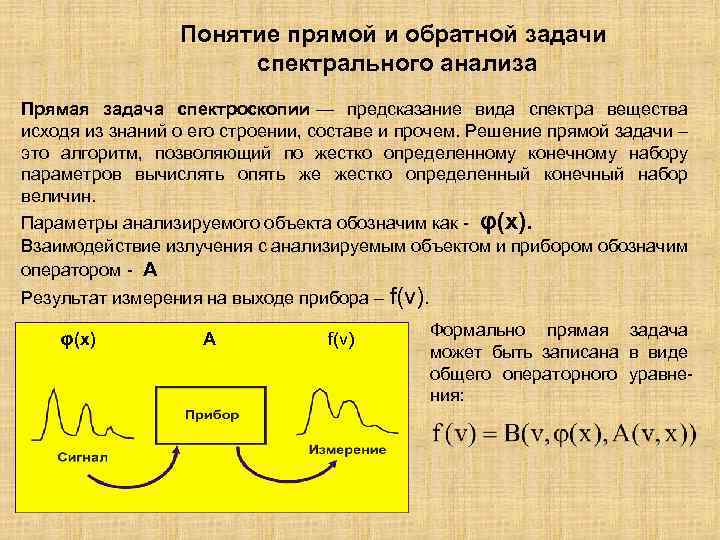 Понятие прямой и обратной задачи спектрального анализа

Прямая задача спектроскопии — предсказание вида спектра вещества исходя из знаний о его строении, составе и прочем. Решение прямой задачи – это алгоритм, позволяющий по жестко определенному конечному набору параметров вычислять опять же жестко определенный конечный набор величин.

Параметры анализируемого объекта обозначим как - $\varphi(x)$.

Взаимодействие излучения с анализируемым объектом и прибором обозначим оператором - A

Результат измерения на выходе прибора – $f(v)$.

$\varphi(x)$

A

$f(v)$

Прибор

Сигнал

Измерение

Формально прямая задача может быть записана в виде общего операторного уравнения:

$f(v) = B(v, \varphi(x), A(v, x))$